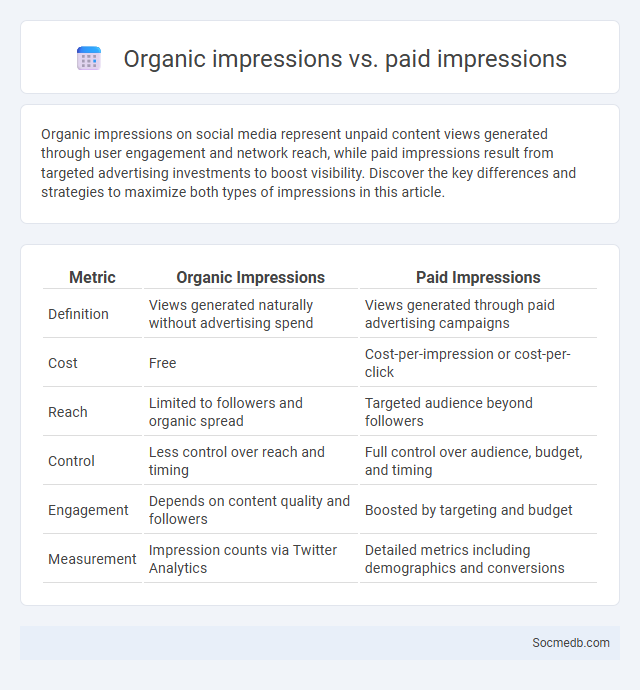 Organic impressions vs. paid impressions

Organic impressions on social media represent unpaid content views generated through user engagement and network reach, while paid impressions result from targeted advertising investments to boost visibility. Discover the key differences and strategies to maximize both types of impressions in this article.

| Metric | Organic Impressions | Paid Impressions |
|---|---|---|
| Definition | Views generated naturally without advertising spend | Views generated through paid advertising campaigns |
| Cost | Free | Cost-per-impression or cost-per-click |
| Reach | Limited to followers and organic spread | Targeted audience beyond followers |
| Control | Less control over reach and timing | Full control over audience, budget, and timing |
| Engagement | Depends on content quality and followers | Boosted by targeting and budget |
| Measurement | Impression counts via Twitter Analytics | Detailed metrics including demographics and conversions |

Socmedb.com